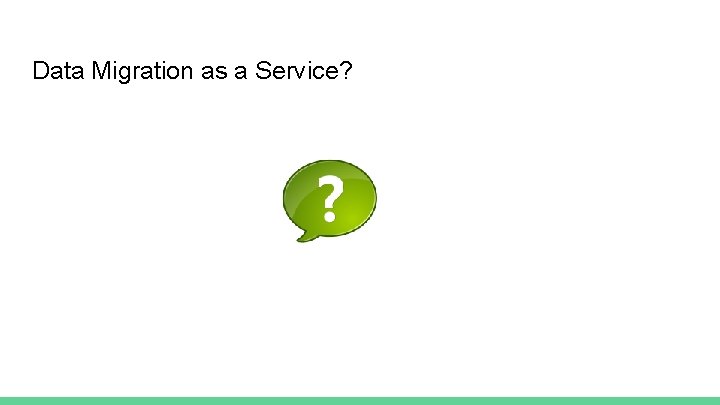 Data Migration as a Service?

?